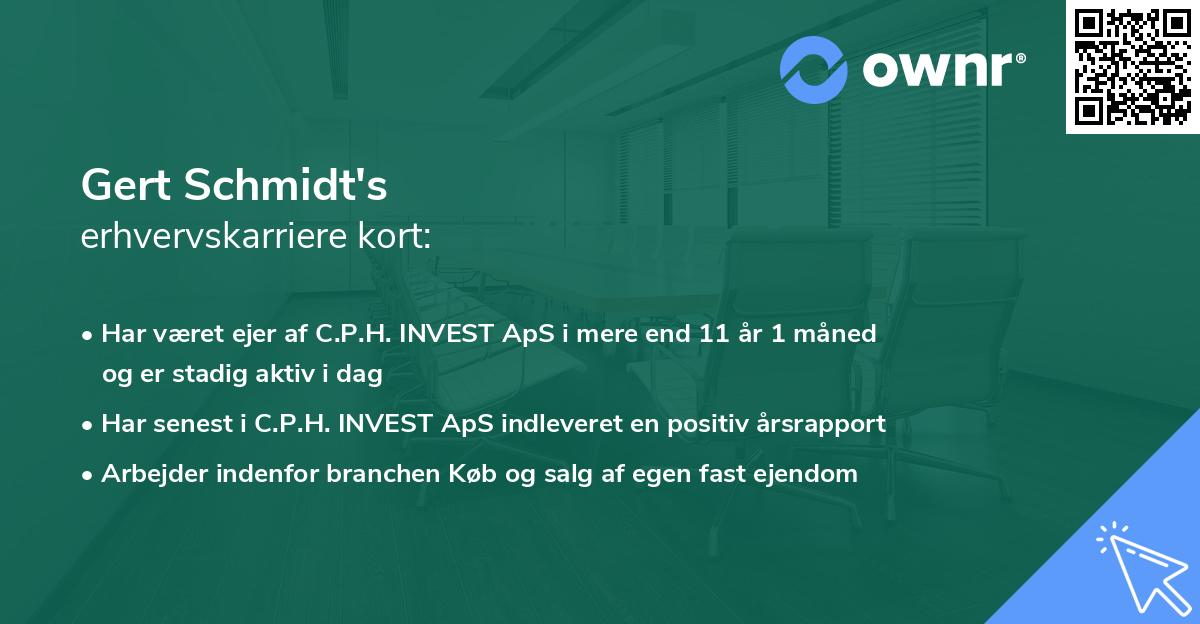 ownr®

Gert Schmidt's
erhvervskarriere kort:

• Har været ejer af C.P.H. INVEST ApS i mere end 11 år 1 måned og er stadig aktiv i dag
• Har senest i C.P.H. INVEST ApS indleveret en positiv årsrapport
• Arbejder indenfor branchen Køb og salg af egen fast ejendom